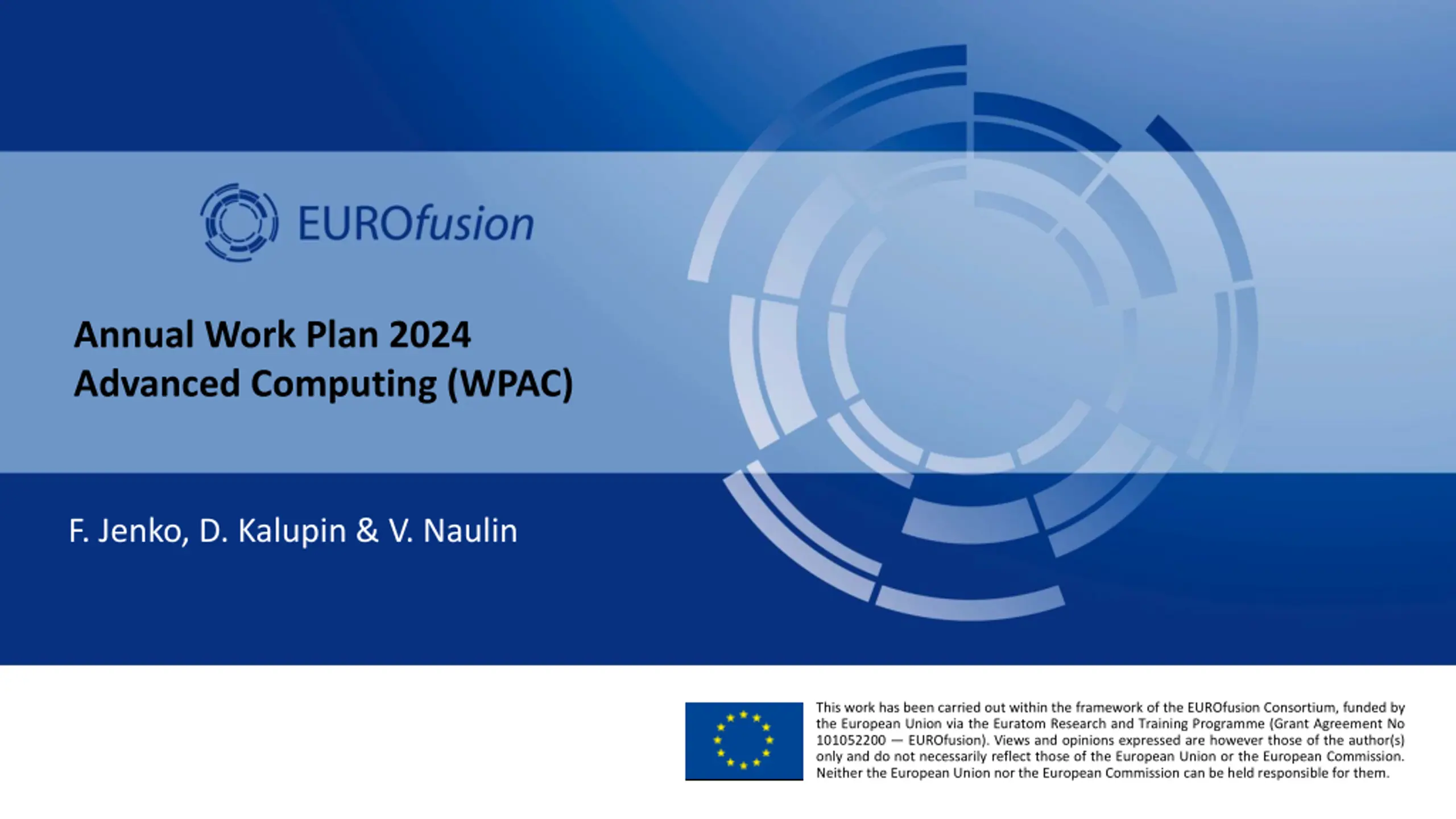 EUROfusion

Annual Work Plan 2024
Advanced Computing (WPAC)

F. Jenko, D. Kalupin & V. Naulin

This work has been carried out within the framework of the EUROfusion Consortium, funded by the European Union via the Euratom Research and Training Programme (Grant Agreement No 101052200 — EUROfusion). Views and opinions expressed are however those of the author(s) only and do not necessarily reflect those of the European Union or the European Commission. Neither the European Union nor the European Commission can be held responsible for them.